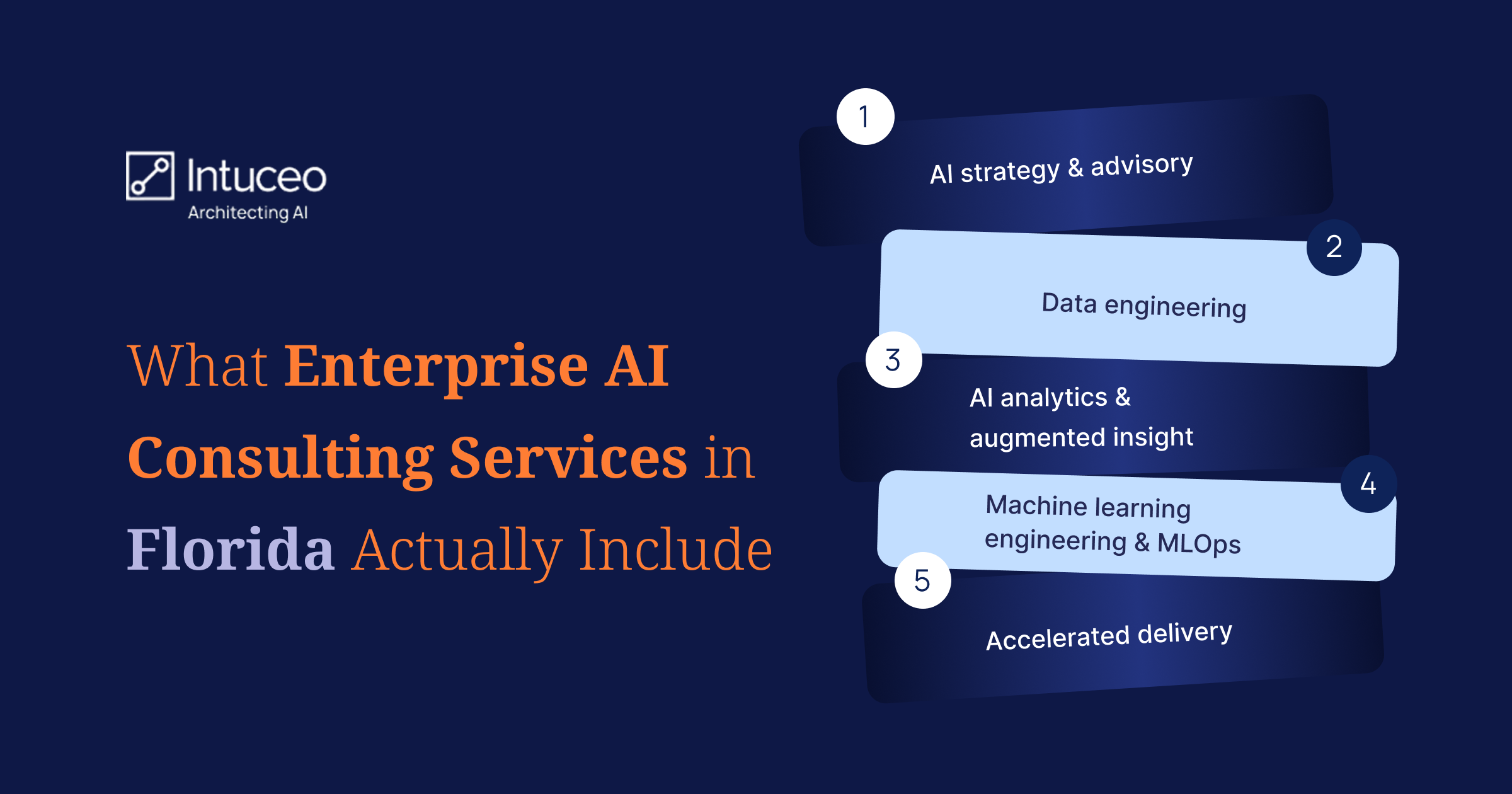 Intuceo
Architecting AI

What Enterprise AI Consulting Services in Florida Actually Include

1
AI strategy & advisory

2
Data engineering

3
AI analytics & augmented insight

4
Machine learning engineering & MLOps

5
Accelerated delivery